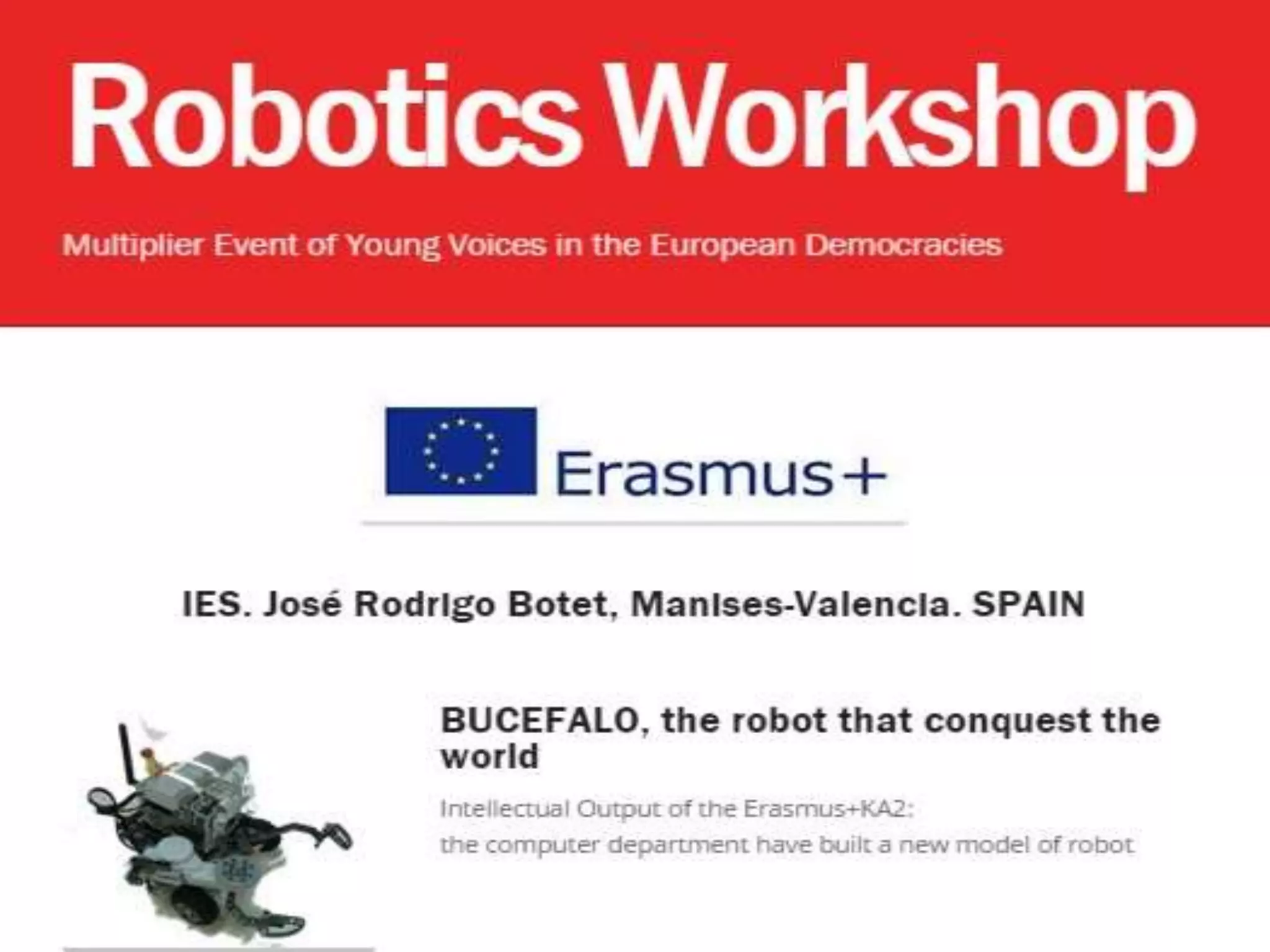 Robotics Workshop

Multiplier Event of Young Voices in the European Democracies

Erasmus+

IES. José Rodrigo Botet, Manises-Valencia. SPAIN

BUCEFALO, the robot that conquest the world

Intellectual Output of the Erasmus+KA2:
the computer department have built a new model of robot